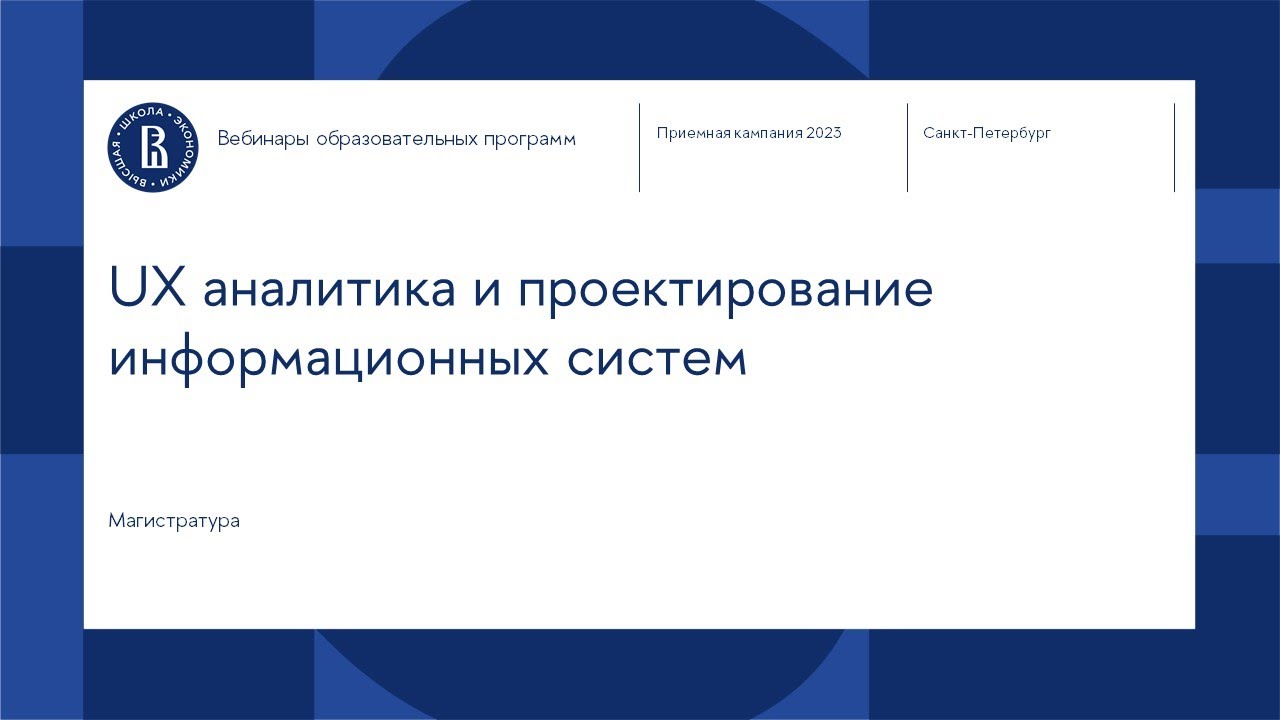 ВЫСШАЯ ШКОЛА ЭКОНОМИКИ

Вебинары образовательных программ

Приемная кампания 2023

Санкт-Петербург

UX аналитика и проектирование информационных систем

Магистратура